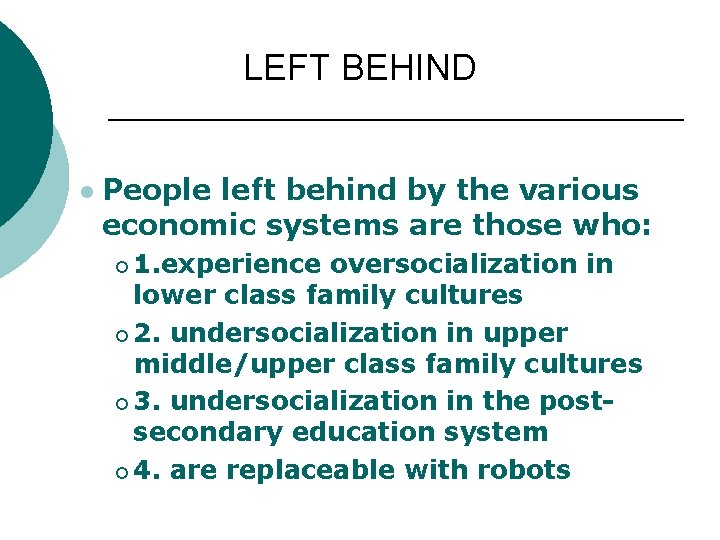 LEFT BEHIND

People left behind by the various economic systems are those who:

1.experience oversocialization in lower class family cultures

2. undersocialization in upper middle/upper class family cultures

3. undersocialization in the post-secondary education system

4. are replaceable with robots